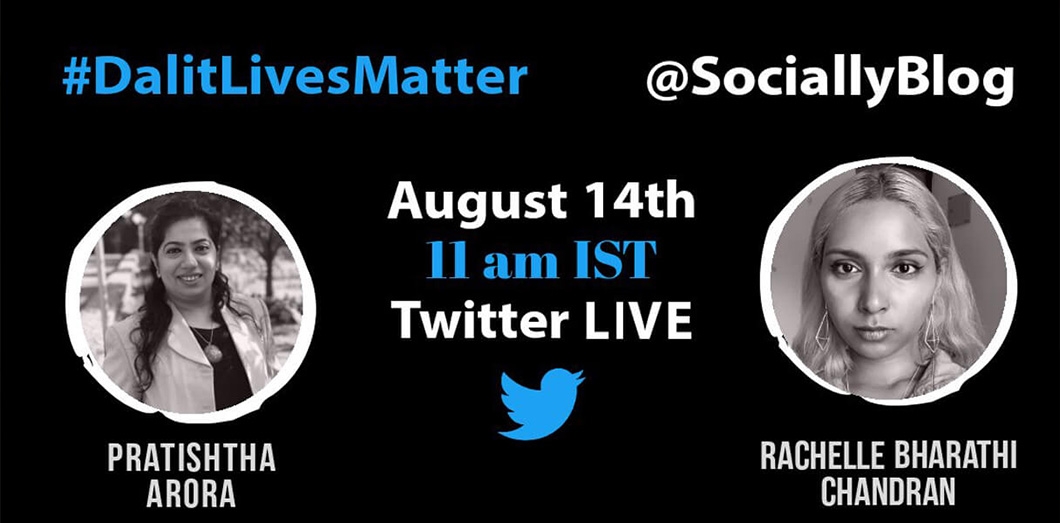 #DalitLivesMatter

@SociallyBlog

August 14th
11 am IST
Twitter LIVE

PRATISHTHA ARORA

RACHELLE BHARATHI CHANDRAN